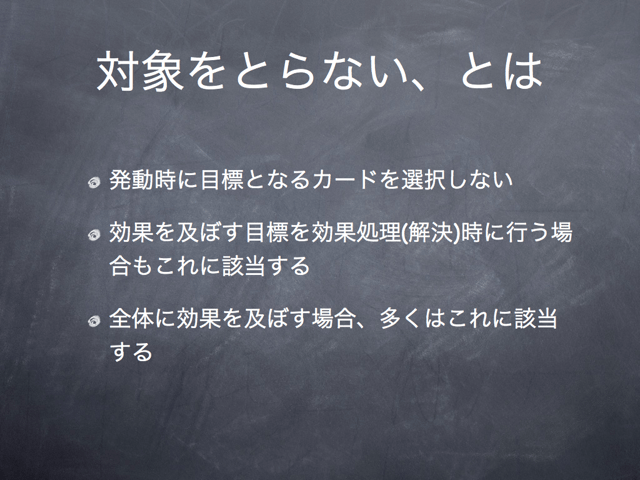 対象をとらない、とは

発動時に目標となるカードを選択しない

効果を及ぼす目標を効果処理(解決)時に行う場合もこれに該当する

全体に効果を及ぼす場合、多くはこれに該当する